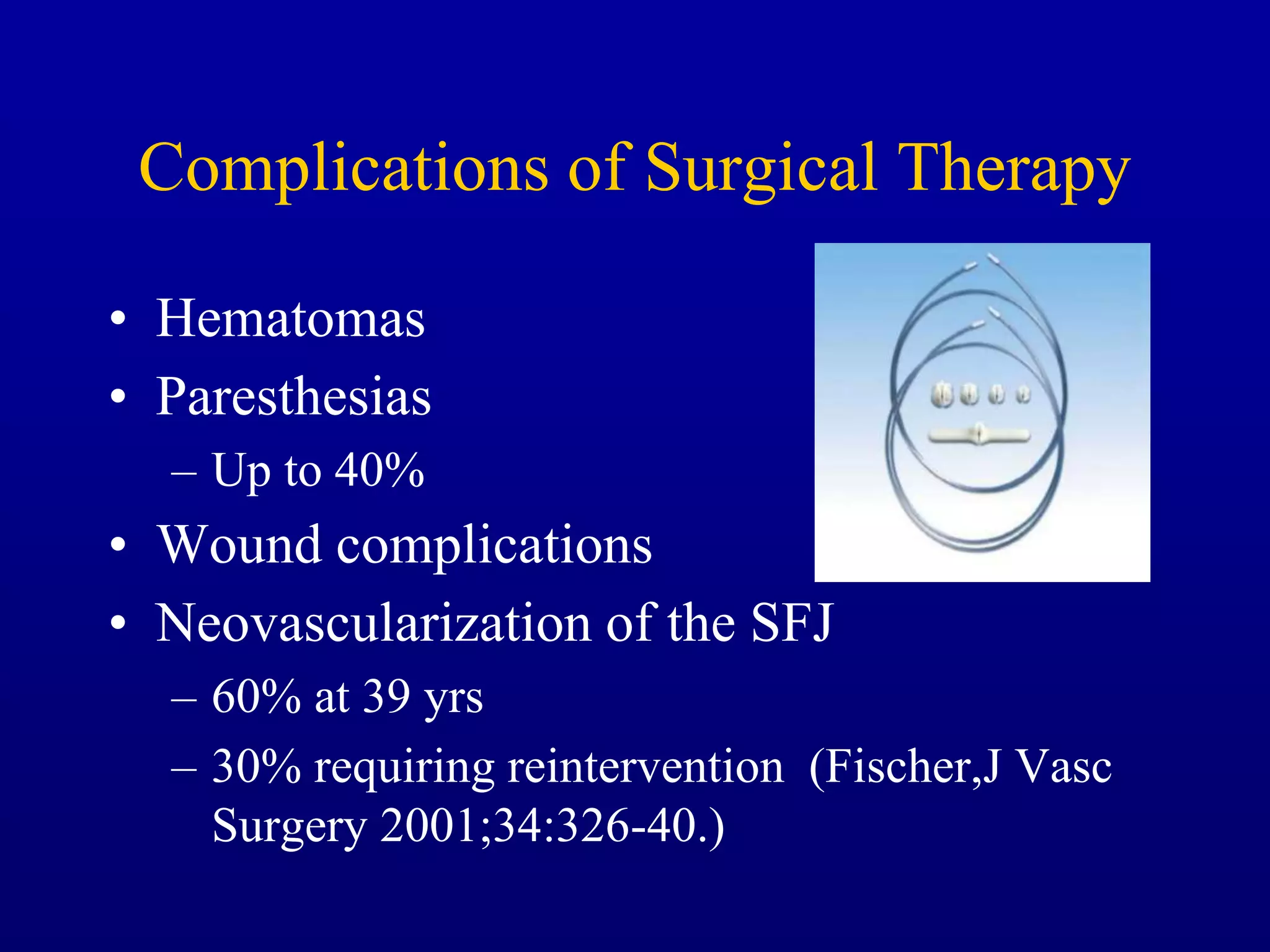 Complications of Surgical Therapy

• Hematomas
• Paresthesias
– Up to 40%
• Wound complications
• Neovascularization of the SFJ
– 60% at 39 yrs
– 30% requiring reintervention (Fischer,J Vasc Surgery 2001;34:326-40.)